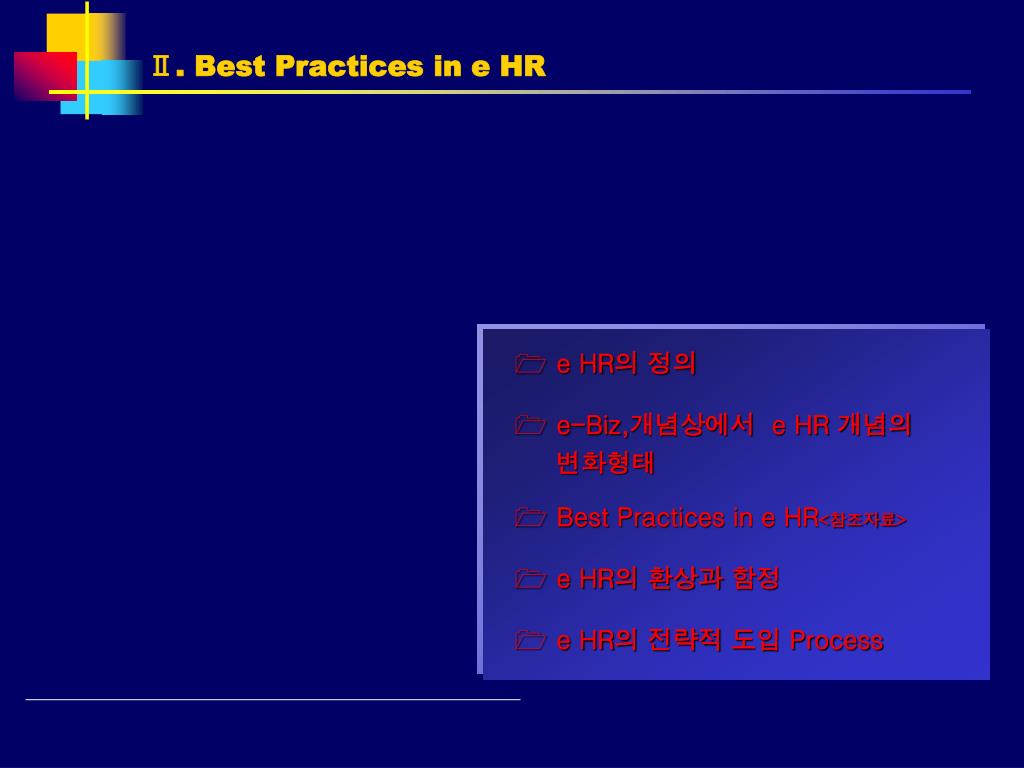 Ⅱ. Best Practices in e HR

e HR의 정의

e-Biz,개념상에서 e HR 개념의 변화형태

Best Practices in e HR<참조자료>

e HR의 환상과 함정

e HR의 전략적 도입 Process